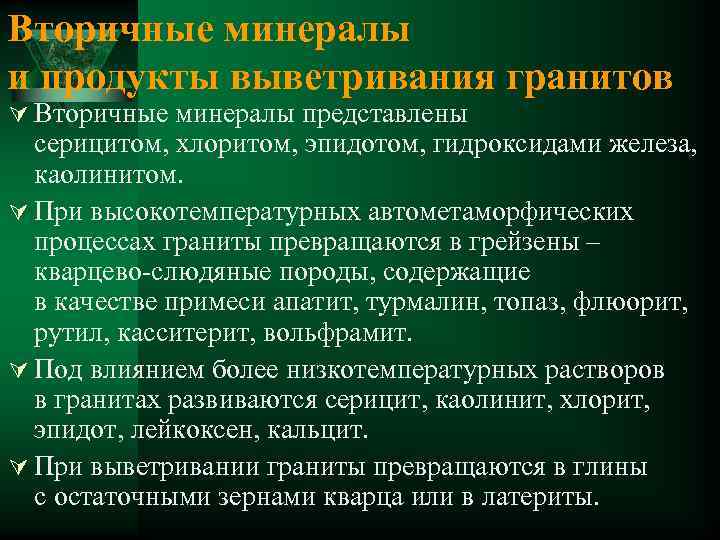 Вторичные минералы
и продукты выветривания гранитов

∀ Вторичные минералы представлены серицитом, хлоритом, эпидотом, гидроксидами железа, каолинитом.

∀ При высокотемпературных автометаморфических процессах граниты превращаются в грейзены – кварцево-слюдяные породы, содержащие в качестве примеси апатит, турмалин, топаз, флюорит, рутил, касситерит, вольфрамит.

∀ Под влиянием более низкотемпературных растворов в гранитах развиваются серицит, каолинит, хлорит, эпидот, лейкоксен, кальцит.

∀ При выветривании граниты превращаются в глины с остаточными зернами кварца или в латериты.